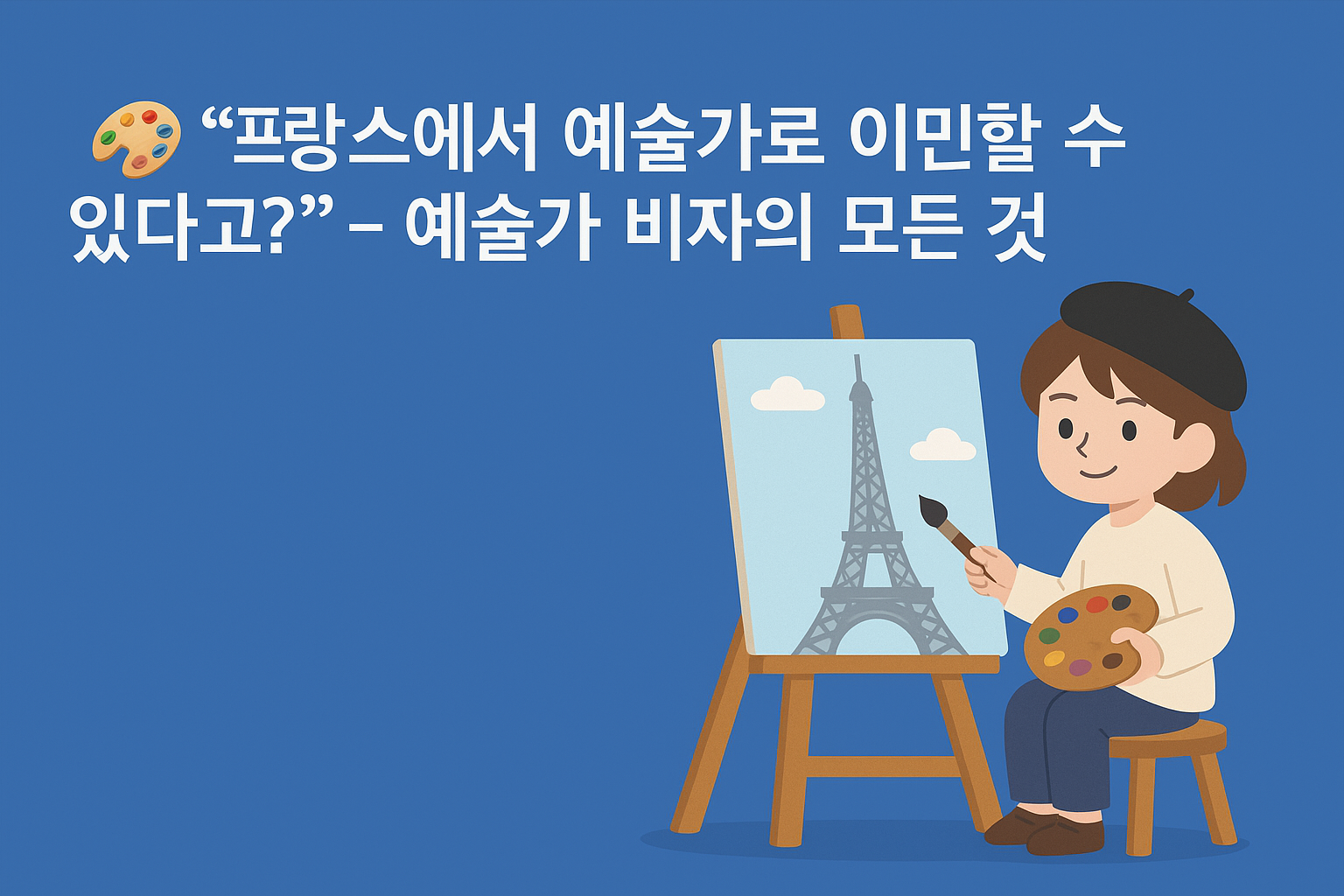 🎨 “프랑스에서 예술가로 이민할 수 있다고?” – 예술가 비자의 모든 것